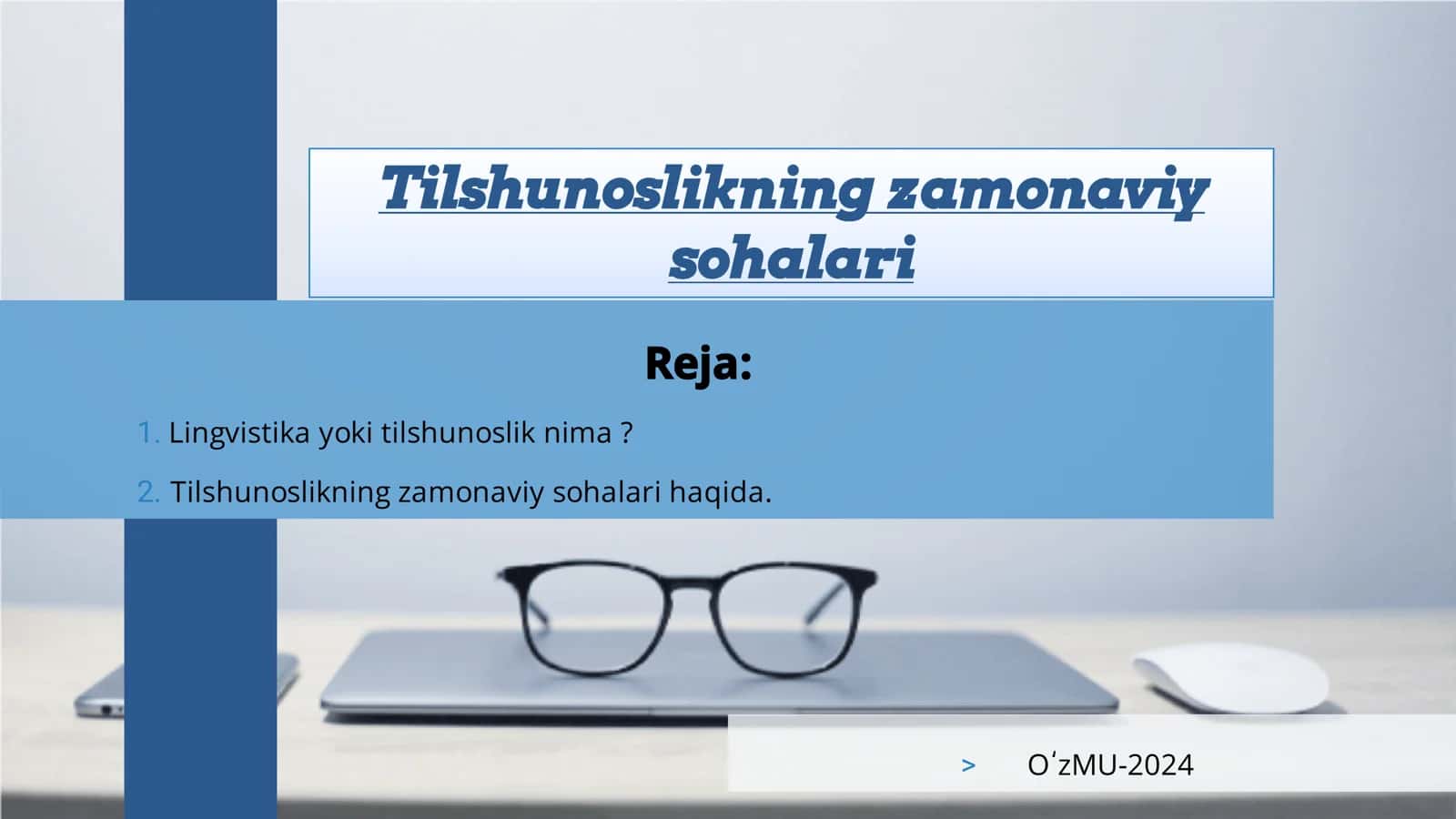 Tilshunoslikning zamonaviy sohalari

Reja:

1. Lingvistika yoki tilshunoslik nima ?

2. Tilshunoslikning zamonaviy sohalari haqida.

> OʻzMU-2024